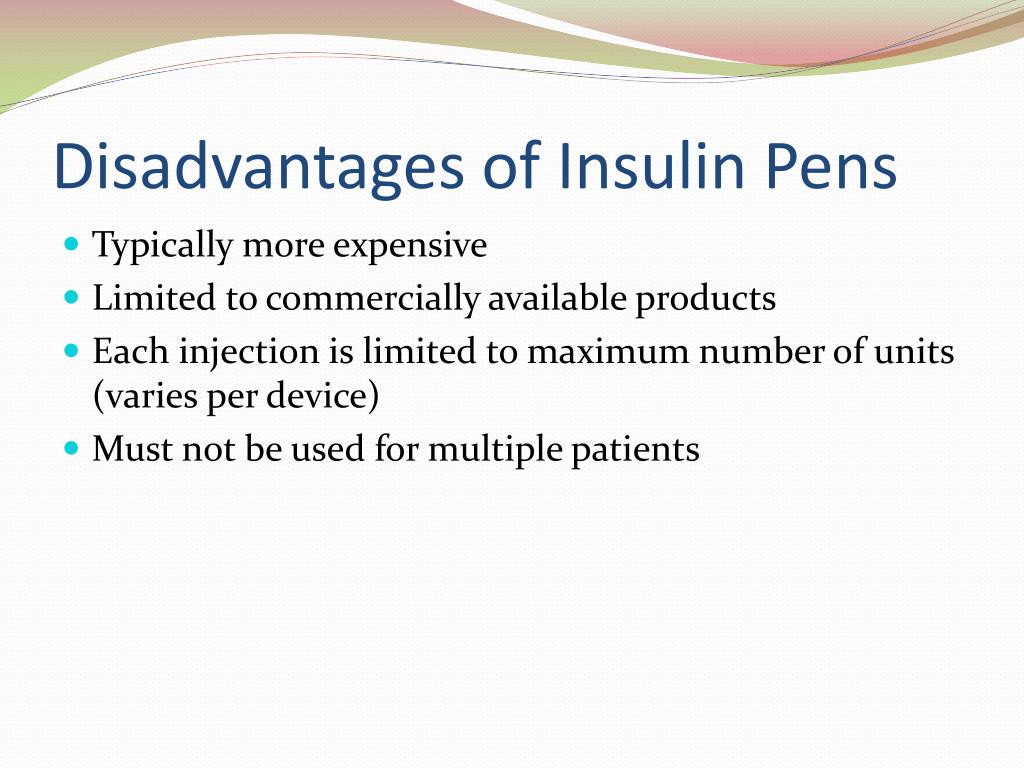 Disadvantages of Insulin Pens

- Typically more expensive
- Limited to commercially available products
- Each injection is limited to maximum number of units (varies per device)
- Must not be used for multiple patients